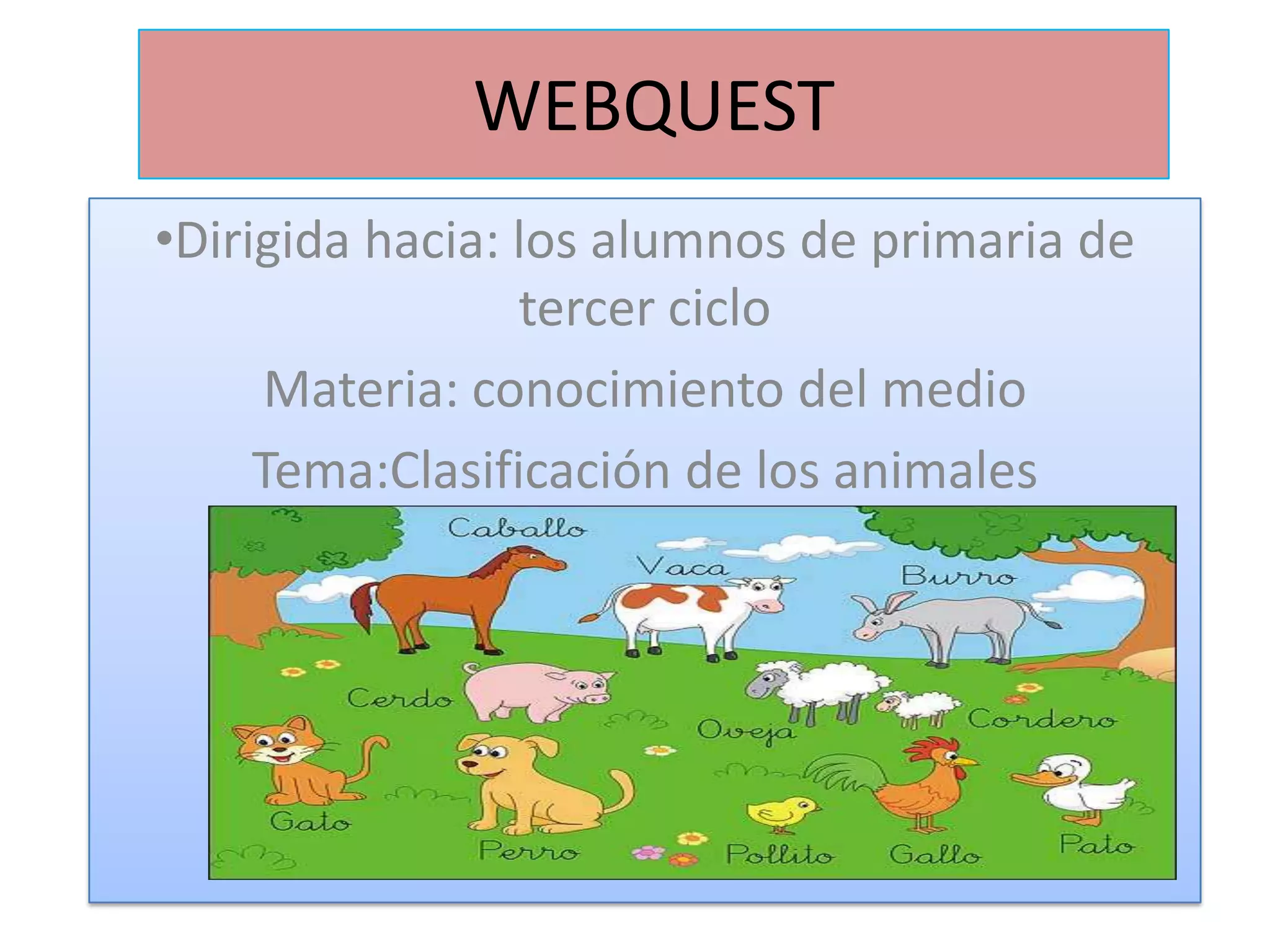 WEBQUEST

•Dirigida hacia: los alumnos de primaria de tercer ciclo

Materia: conocimiento del medio

Tema:Clasificación de los animales

Caballo
Vaca
Burro
Cerdo
Oveja
Cordero
Gato
Perro
Pollito
Gallo
Pato